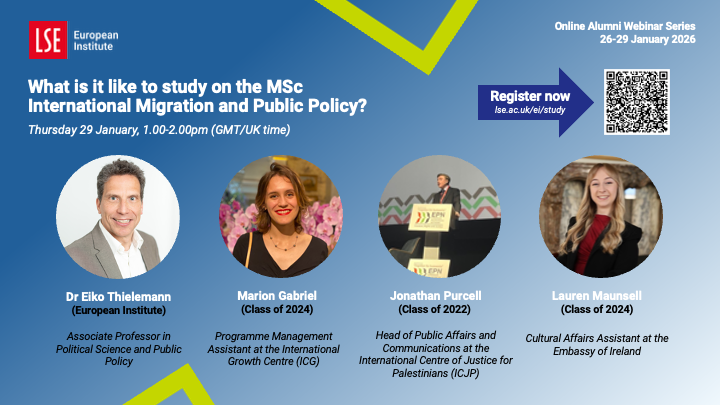 LSE European Institute

Online Alumni Webinar Series
26-29 January 2026

What is it like to study on the MSc International Migration and Public Policy?

Thursday 29 January, 1.00-2.00pm (GMT/UK time)

Register now
lse.ac.uk/ei/study

EPN

EPN

Dr Eiko Thielemann
(European Institute)

Associate Professor in Political Science and Public Policy

Marion Gabriel
(Class of 2024)

Programme Management Assistant at the International Growth Centre (ICG)

Jonathan Purcell
(Class of 2022)

Head of Public Affairs and Communications at the International Centre of Justice for Palestinians (ICJP)

Lauren Maunsell
(Class of 2024)

Cultural Affairs Assistant at the Embassy of Ireland